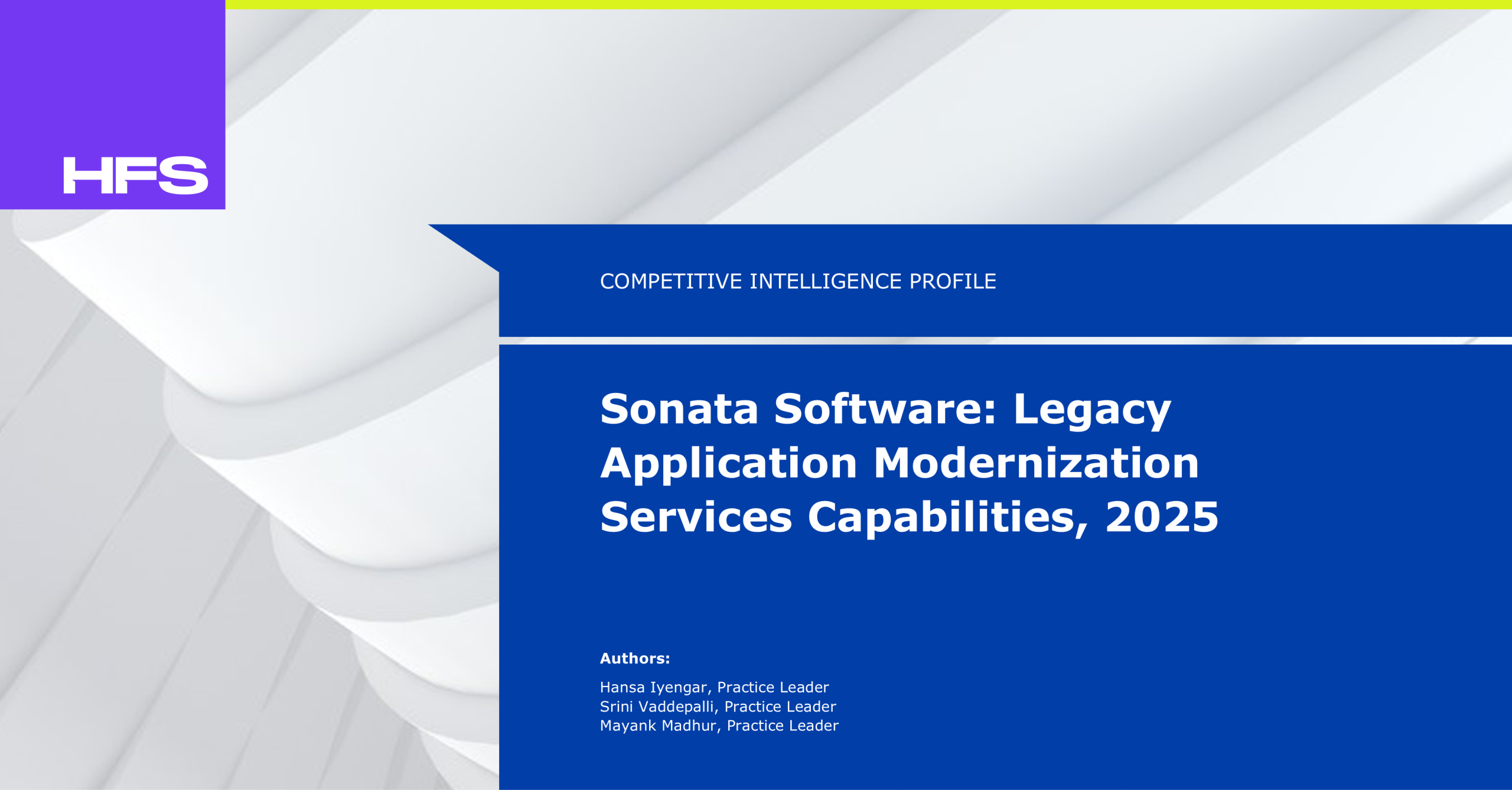 HFS

COMPETITIVE INTELLIGENCE PROFILE

Sonata Software: Legacy Application Modernization Services Capabilities, 2025

Authors:

Hansa Iyengar, Practice Leader
Srini Vaddepalli, Practice Leader
Mayank Madhur, Practice Leader